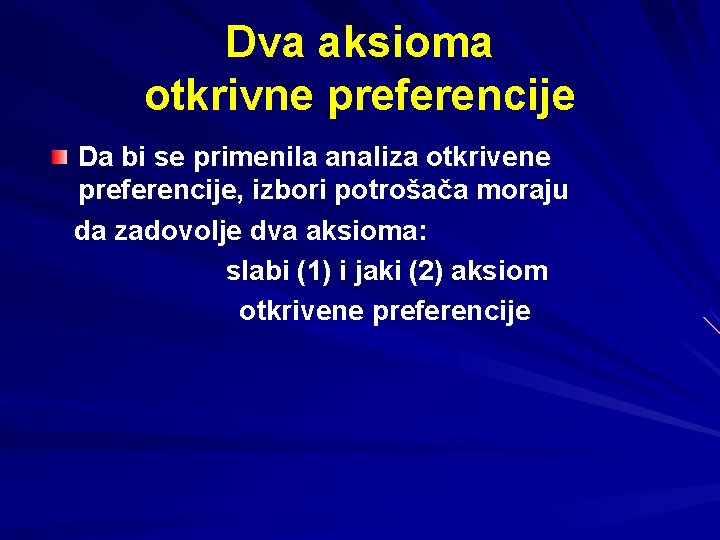 Dva aksioma otkrivne preferencije

Da bi se primenila analiza otkrivene preferencije, izbori potrošača moraju da zadovolje dva aksioma:

slabi (1) i jaki (2) aksiom otkrivene preferencije